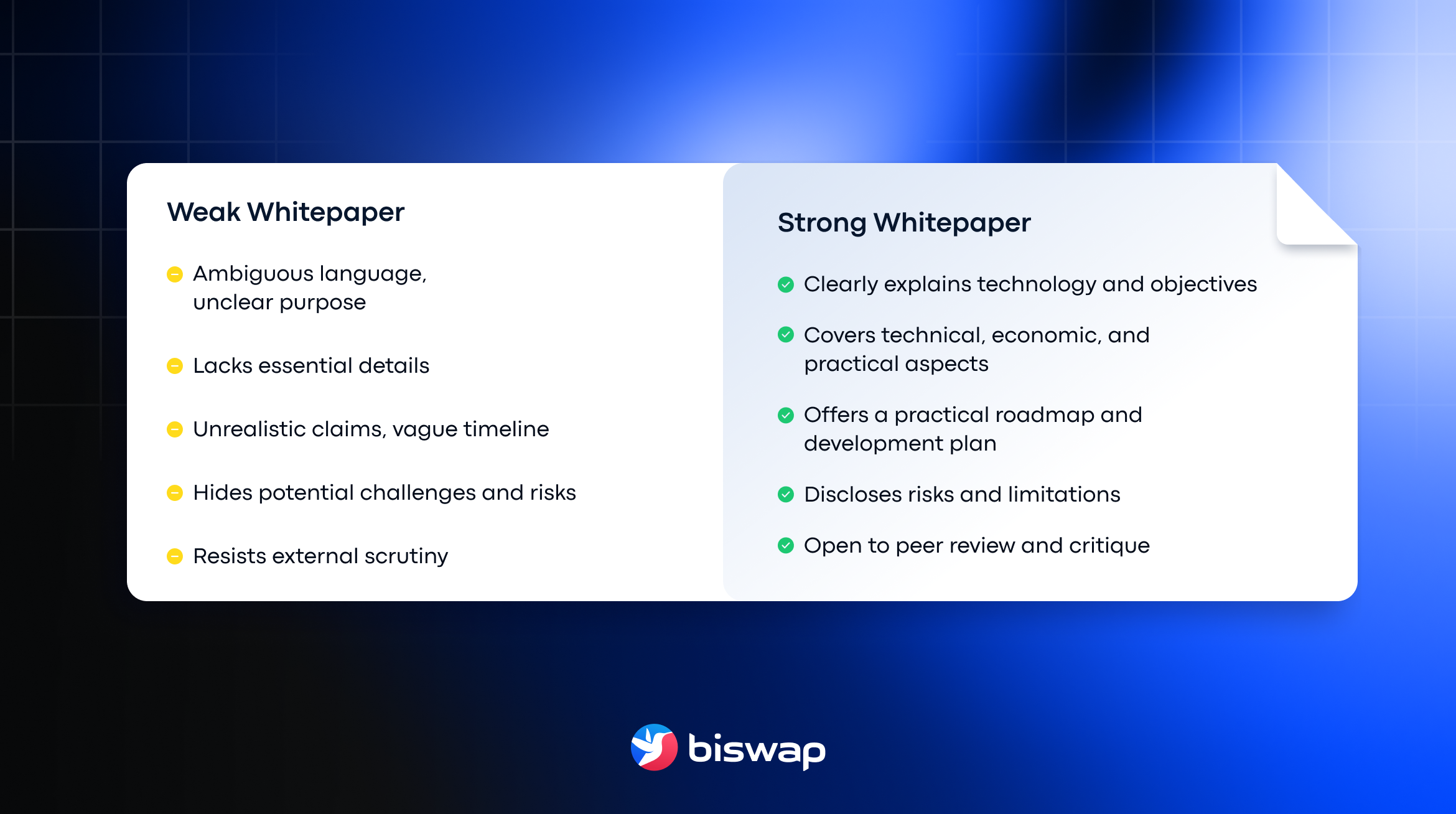 Weak Whitepaper

Ambiguous language, unclear purpose

Lacks essential details

Unrealistic claims, vague timeline

Hides potential challenges and risks

Resists external scrutiny

Strong Whitepaper

Clearly explains technology and objectives

Covers technical, economic, and practical aspects

Offers a practical roadmap and development plan

Discloses risks and limitations

Open to peer review and critique

biswap